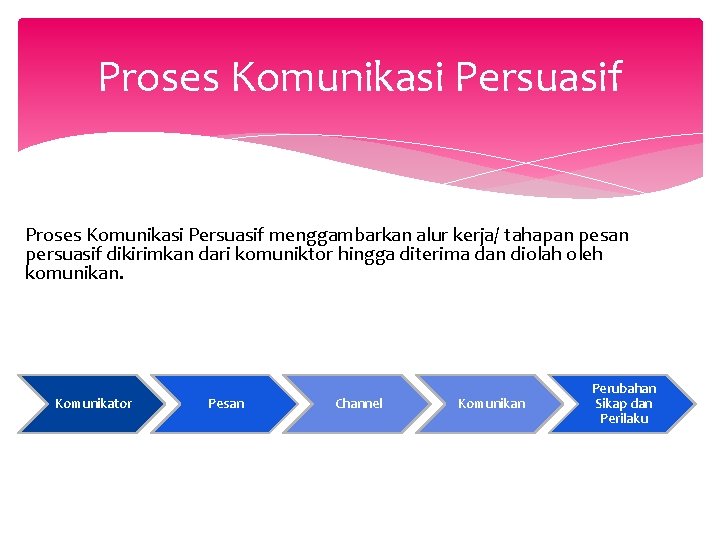 Proses Komunikasi Persuasif

Proses Komunikasi Persuasif menggambarkan alur kerja/ tahapan pesan persuasif dikirimkan dari komuniktor hingga diterima dan diolah oleh komunikan.

Komunikator

Pesan

Channel

Komunikan

Perubahan Sikap dan Perilaku